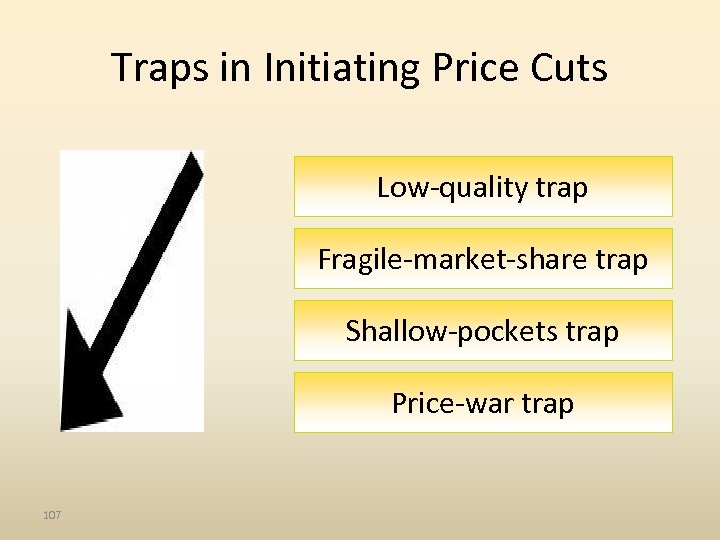 Traps in Initiating Price Cuts

Low-quality trap

Fragile-market-share trap

Shallow-pockets trap

Price-war trap

107